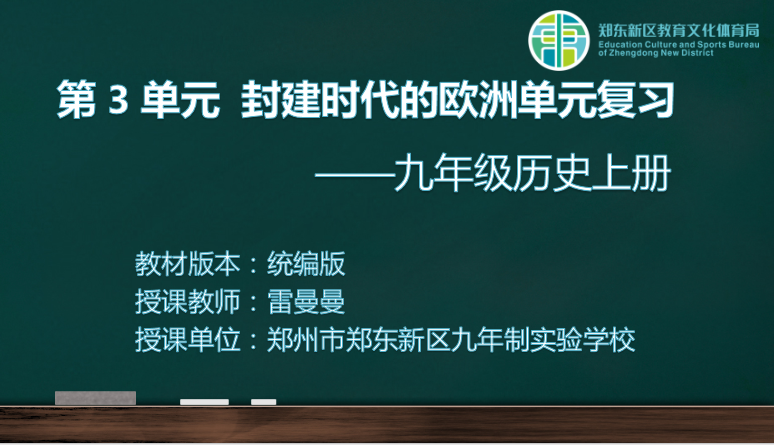 郑东新区教育文化体育局
Education Culture and Sports Bureau of Zhengdong New District

第 3 单元 封建时代的欧洲单元复习

——九年级历史上册

教材版本：统编版
授课教师：雷曼曼
授课单位：郑州市郑东新区九年制实验学校